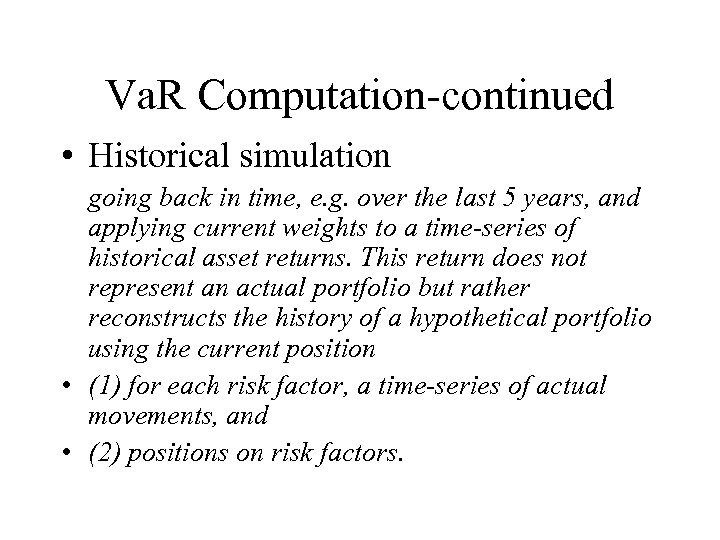 VaR Computation-continued

• Historical simulation

going back in time, e.g. over the last 5 years, and applying current weights to a time-series of historical asset returns. This return does not represent an actual portfolio but rather reconstructs the history of a hypothetical portfolio using the current position

• (1) for each risk factor, a time-series of actual movements, and

• (2) positions on risk factors.